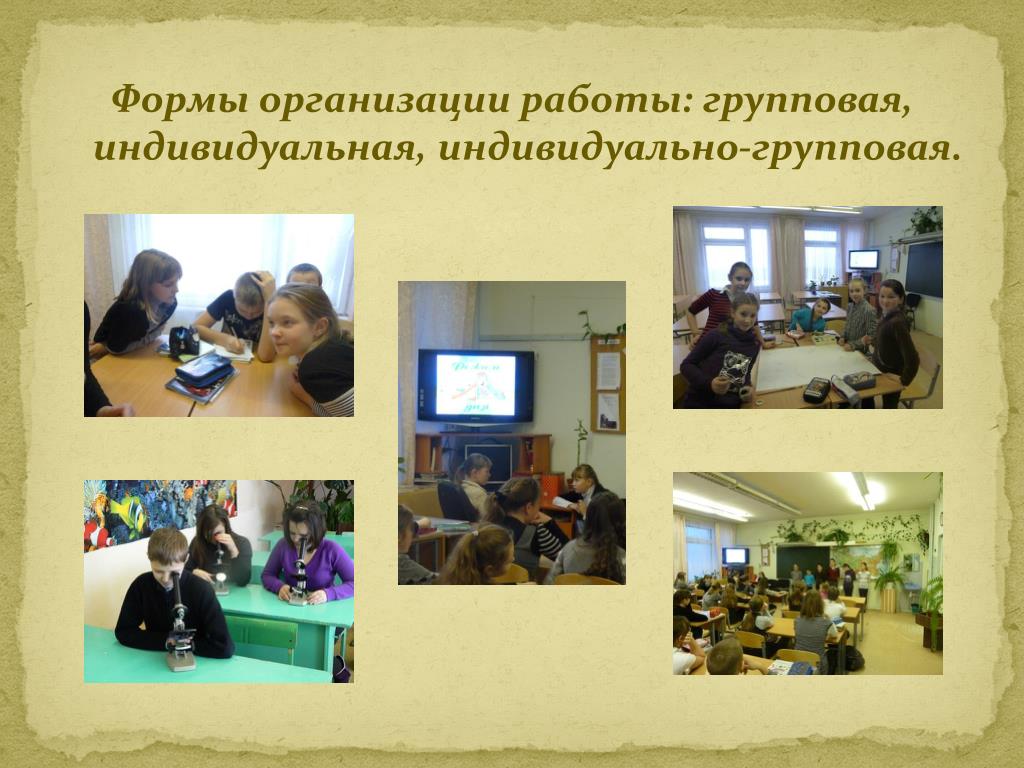 Формы организации работы: групповая, индивидуальная, индивидуально-групповая.